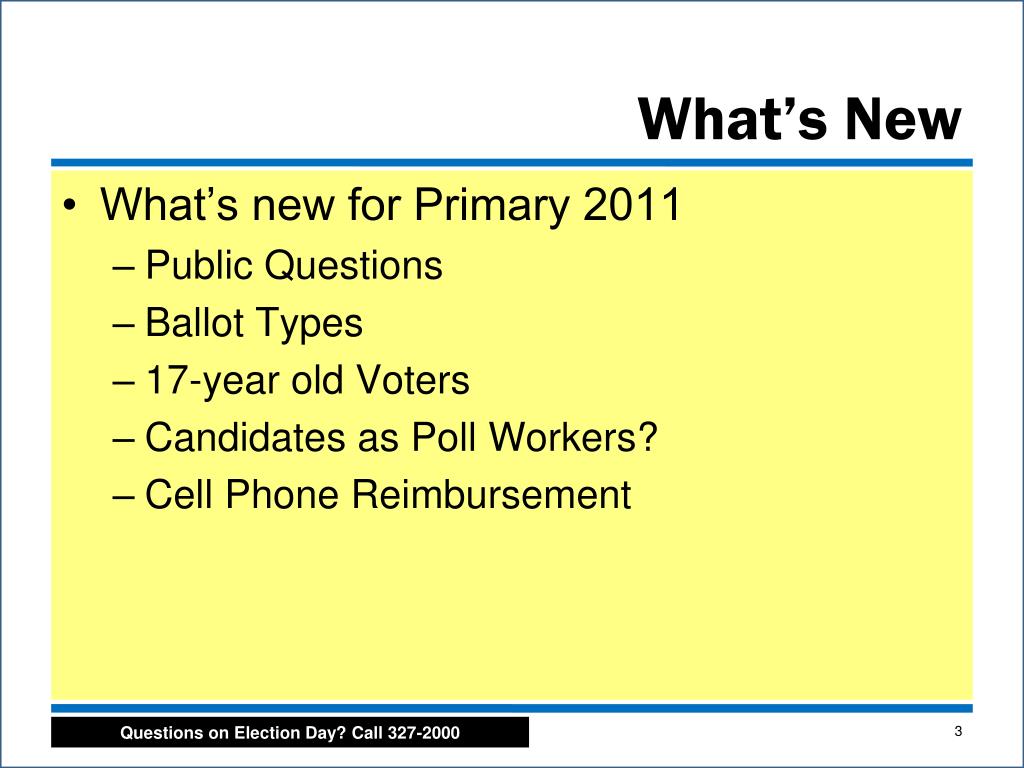 What’s New

• What’s new for Primary 2011
– Public Questions
– Ballot Types
– 17-year old Voters
– Candidates as Poll Workers?
– Cell Phone Reimbursement

Questions on Election Day? Call 327-2000

3